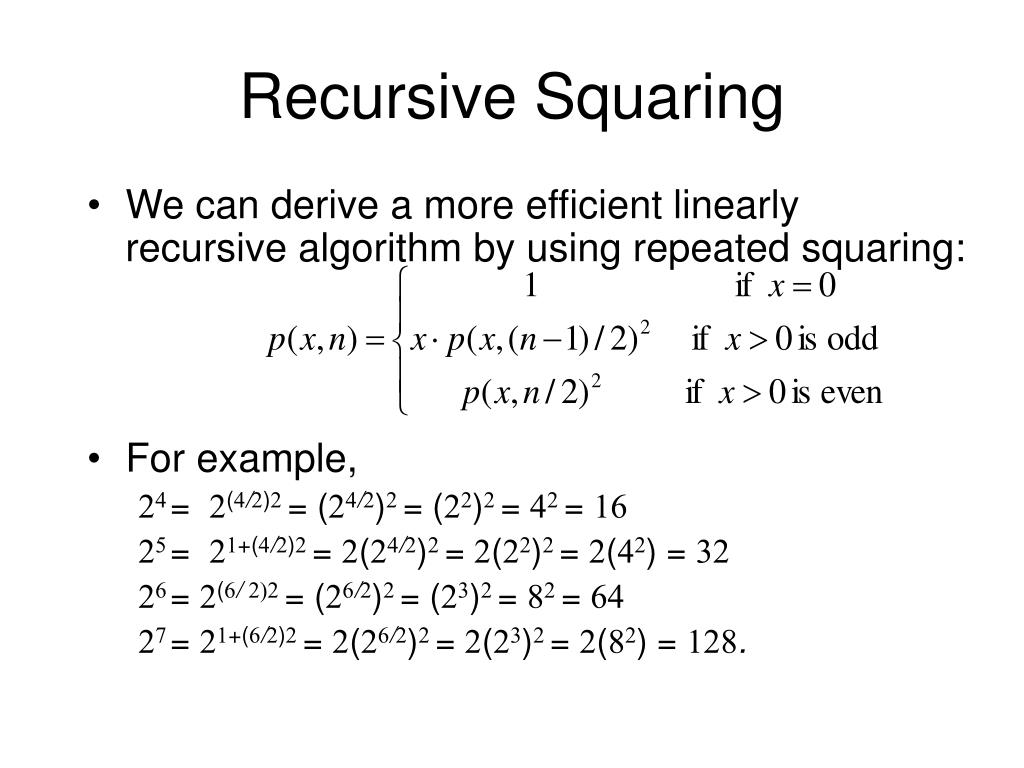 Recursive Squaring

• We can derive a more efficient linearly recursive algorithm by using repeated squaring:

$p(x,n) = \begin{cases} 1 & \text{if } x = 0 \\ x \cdot p(x,(n-1)/2)^2 & \text{if } x > 0 \text{ is odd} \\ p(x,n/2)^2 & \text{if } x > 0 \text{ is even} \end{cases}$

• For example,

$2^4 = 2^{(4/2)2} = (2^{4/2})^2 = (2^2)^2 = 4^2 = 16$

$2^5 = 2^{1+(4/2)2} = 2(2^{4/2})^2 = 2(2^2)^2 = 2(4^2) = 32$

$2^6 = 2^{(6/2)2} = (2^{6/2})^2 = (2^3)^2 = 8^2 = 64$

$2^7 = 2^{1+(6/2)2} = 2(2^{6/2})^2 = 2(2^3)^2 = 2(8^2) = 128.$